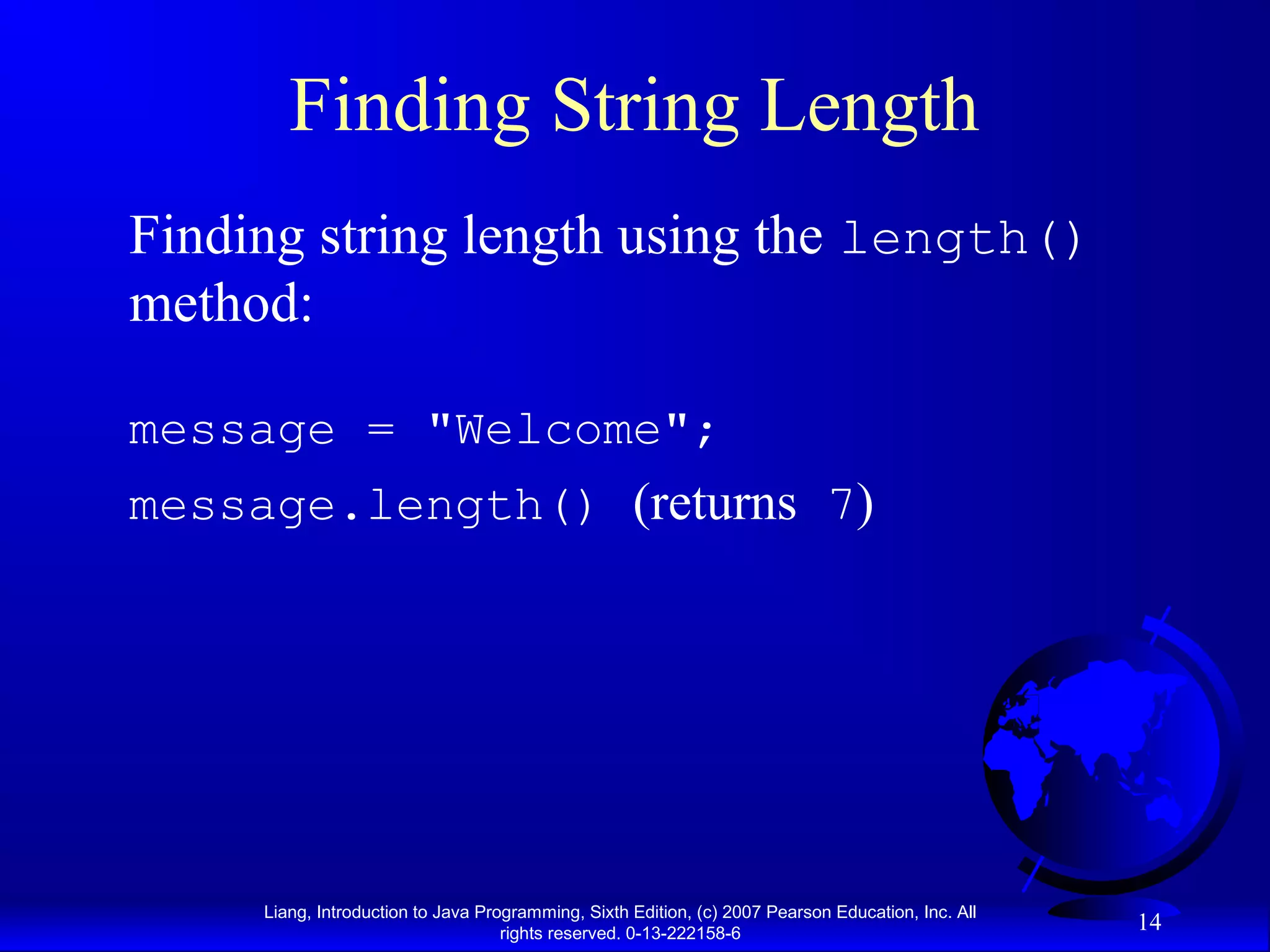 Finding String Length

Finding string length using the length() method:

message = "Welcome";

message.length() (returns 7)

Liang, Introduction to Java Programming, Sixth Edition, (c) 2007 Pearson Education, Inc. All rights reserved. 0-13-222158-6

14